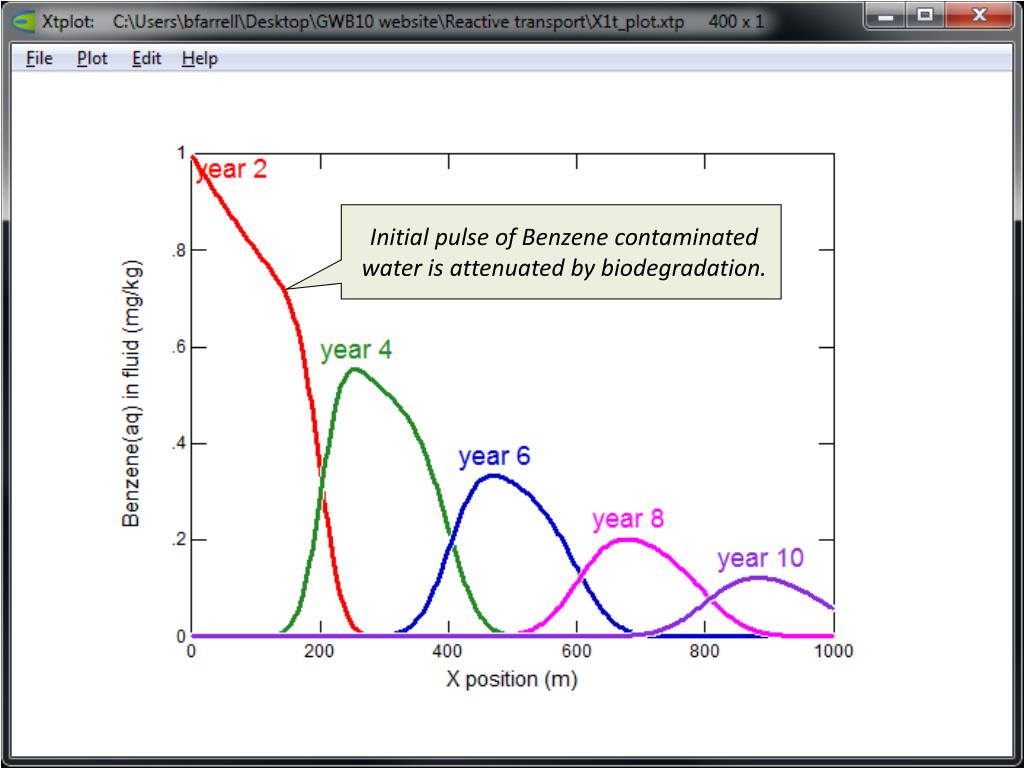 Xtplot: C:\Users\bfarrell\Desktop\GWB10 website\Reactive transport\X1t_plot.xtp 400 x 1

File Plot Edit Help

Initial pulse of Benzene contaminated water is attenuated by biodegradation.

year 2

year 4

year 6

year 8

year 10

Benzene(aq) in fluid (mg/kg)

1

.8

.6

.4

.2

0

0

200

400

600

800

1000

X position (m)